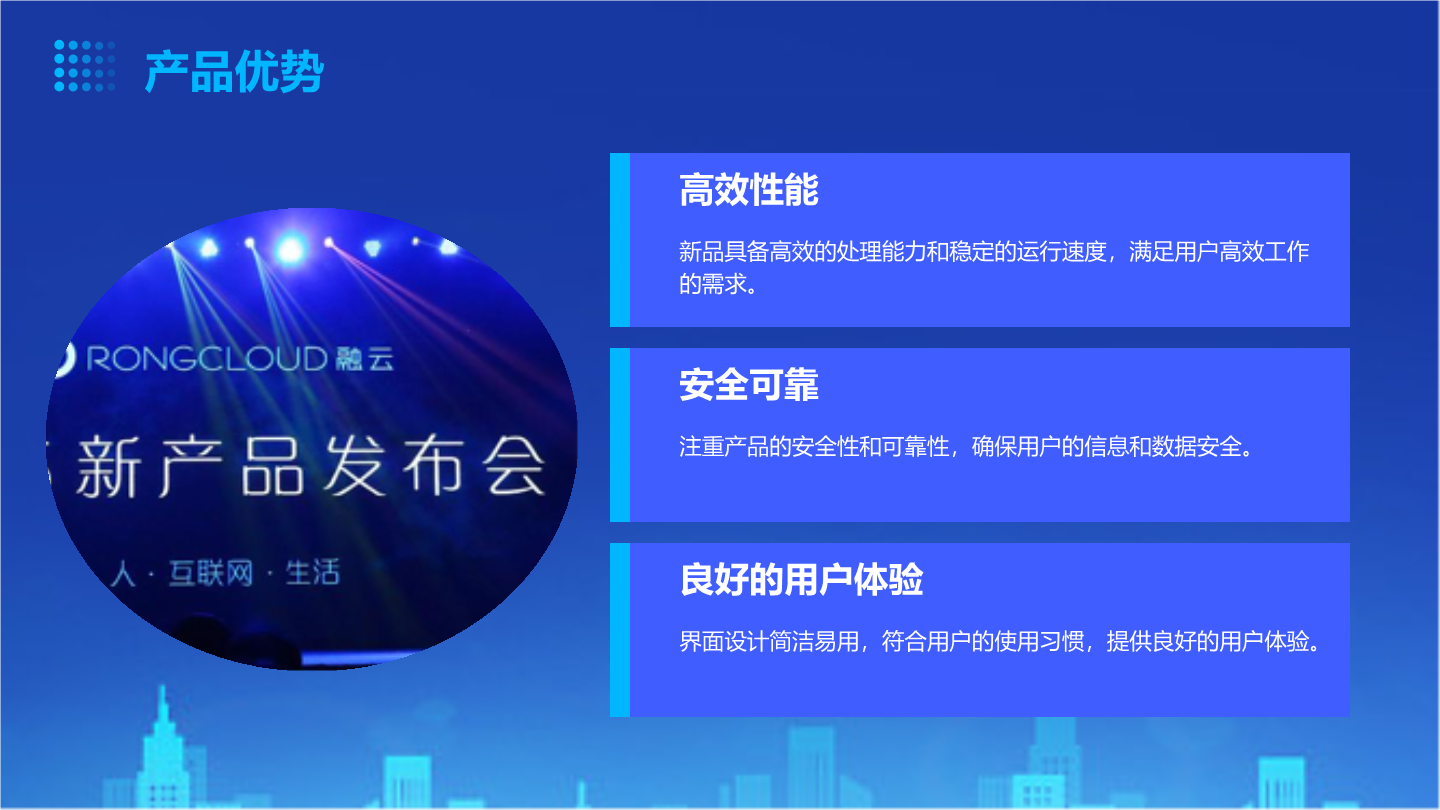 产品优势

RONGCLOUD 融云

新产品发布会

人 · 互联网 · 生活

高效性能

新品具备高效的处理能力和稳定的运行速度，满足用户高效工作的需求。

安全可靠

注重产品的安全性和可靠性，确保用户的信息和数据安全。

良好的用户体验

界面设计简洁易用，符合用户的使用习惯，提供良好的用户体验。